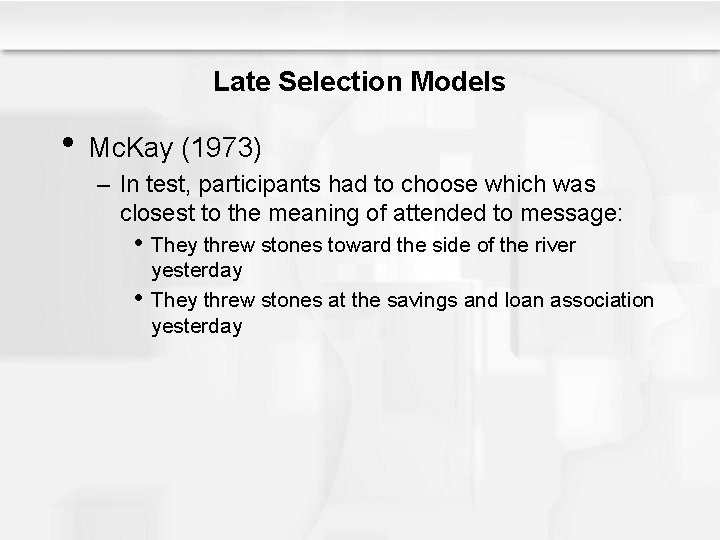 Late Selection Models

• McKay (1973)
– In test, participants had to choose which was closest to the meaning of attended to message:
• They threw stones toward the side of the river yesterday
• They threw stones at the savings and loan association yesterday